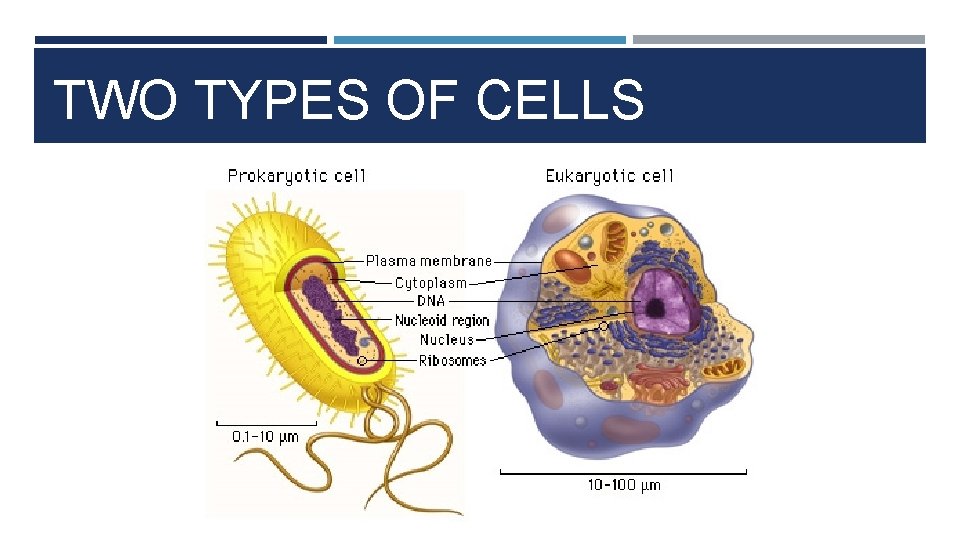 TWO TYPES OF CELLS

Prokaryotic cell

Eukaryotic cell

Plasma membrane

Cytoplasm

DNA

Nucleoid region

Nucleus

Ribosomes

0.1-10 μm

10-100 μm